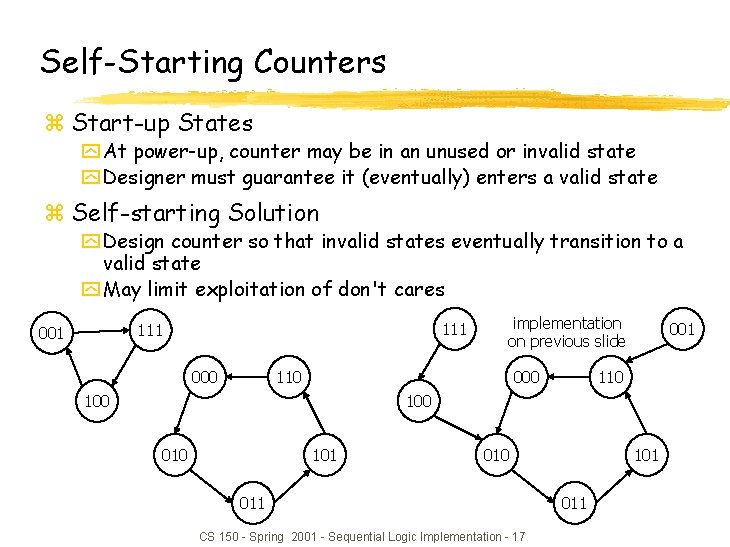 Self-Starting Counters

Start-up States

At power-up, counter may be in an unused or invalid state

Designer must guarantee it (eventually) enters a valid state

Self-starting Solution

Design counter so that invalid states eventually transition to a valid state

May limit exploitation of don't cares

001
111
100
000
110
010
101
011

111
implementation on previous slide
001
100
000
110
010
101
011

CS 150 - Spring 2001 - Sequential Logic Implementation - 17